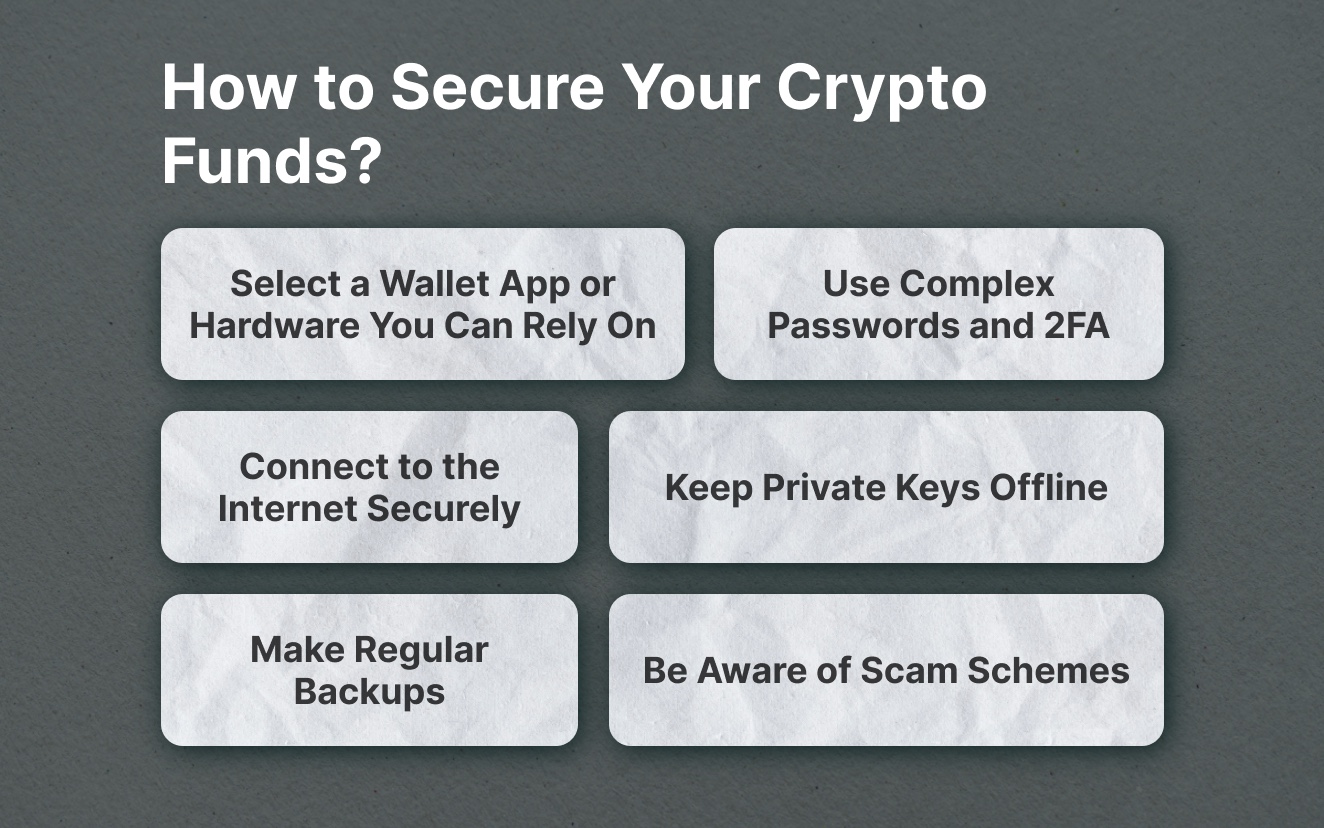 How to Secure Your Crypto Funds?

Select a Wallet App or Hardware You Can Rely On

Use Complex Passwords and 2FA

Connect to the Internet Securely

Keep Private Keys Offline

Make Regular Backups

Be Aware of Scam Schemes